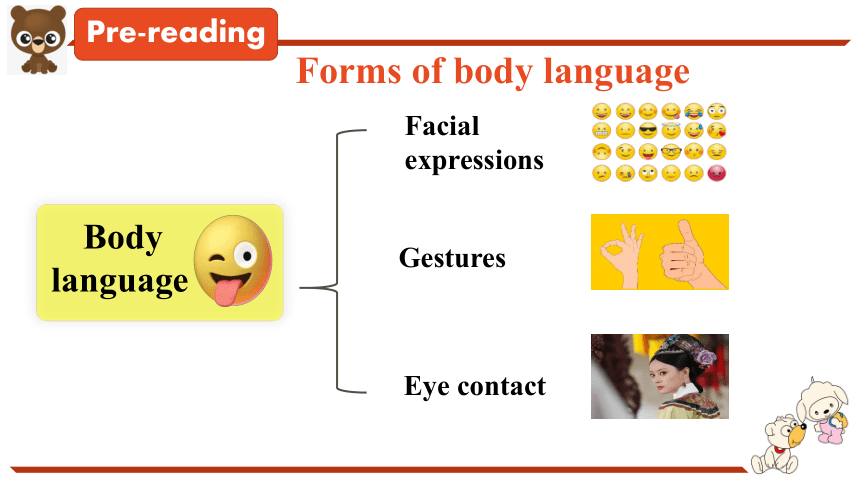 Pre-reading

Forms of body language

Body language

Facial expressions

Gestures

Eye contact